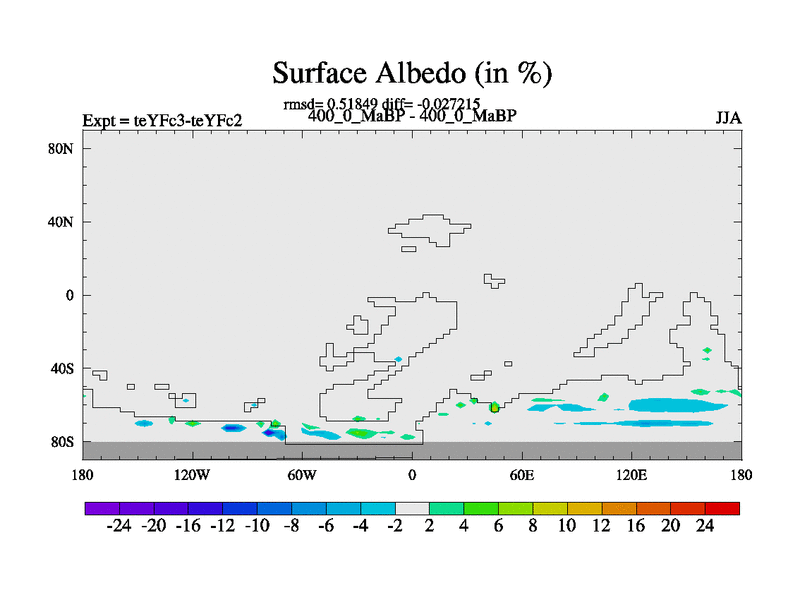 Surface Albedo (in %)

rmsd= 0.51849 diff= -0.027215

Expt = teYFc3-teYFc2

400_0_MaBP - 400_0_MaBP

JJA

80N

40N

0

40S

80S

180

120W

60W

0

60E

120E

180

-24 -20 -16 -12 -10 -8 -6 -4 -2 2 4 6 8 10 12 16 20 24